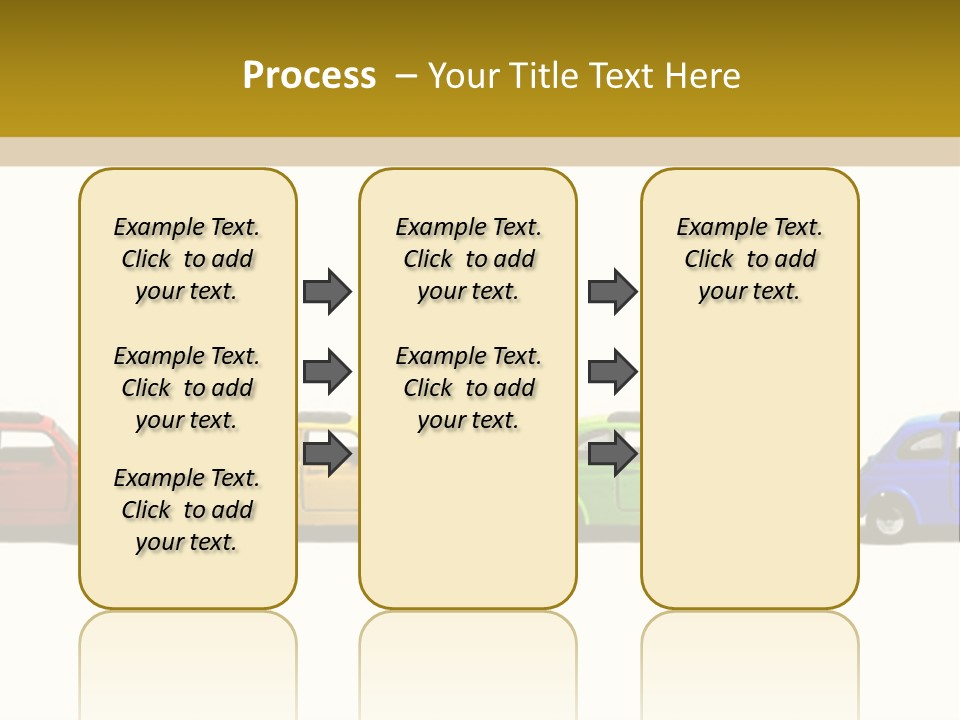 Process – Your Title Text Here

Example Text. Click to add your text.

Example Text. Click to add your text.

Example Text. Click to add your text.

Example Text. Click to add your text.

Example Text. Click to add your text.

Example Text. Click to add your text.